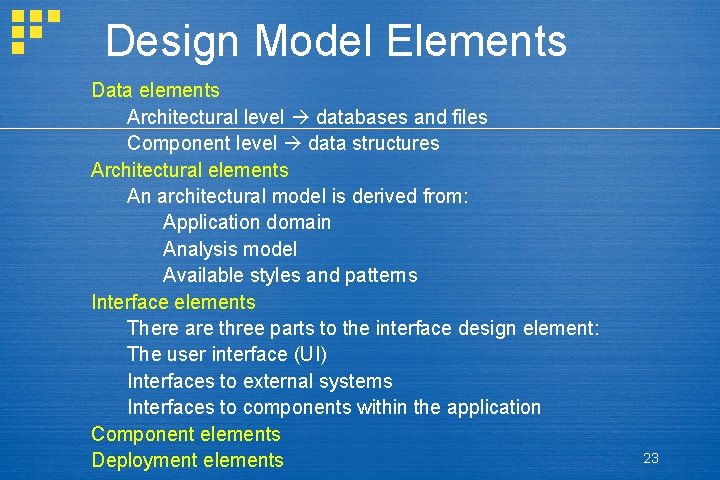 Design Model Elements

Data elements

Architectural level → databases and files

Component level → data structures

Architectural elements

An architectural model is derived from:

Application domain

Analysis model

Available styles and patterns

Interface elements

There are three parts to the interface design element:

The user interface (UI)

Interfaces to external systems

Interfaces to components within the application

Component elements

Deployment elements

23